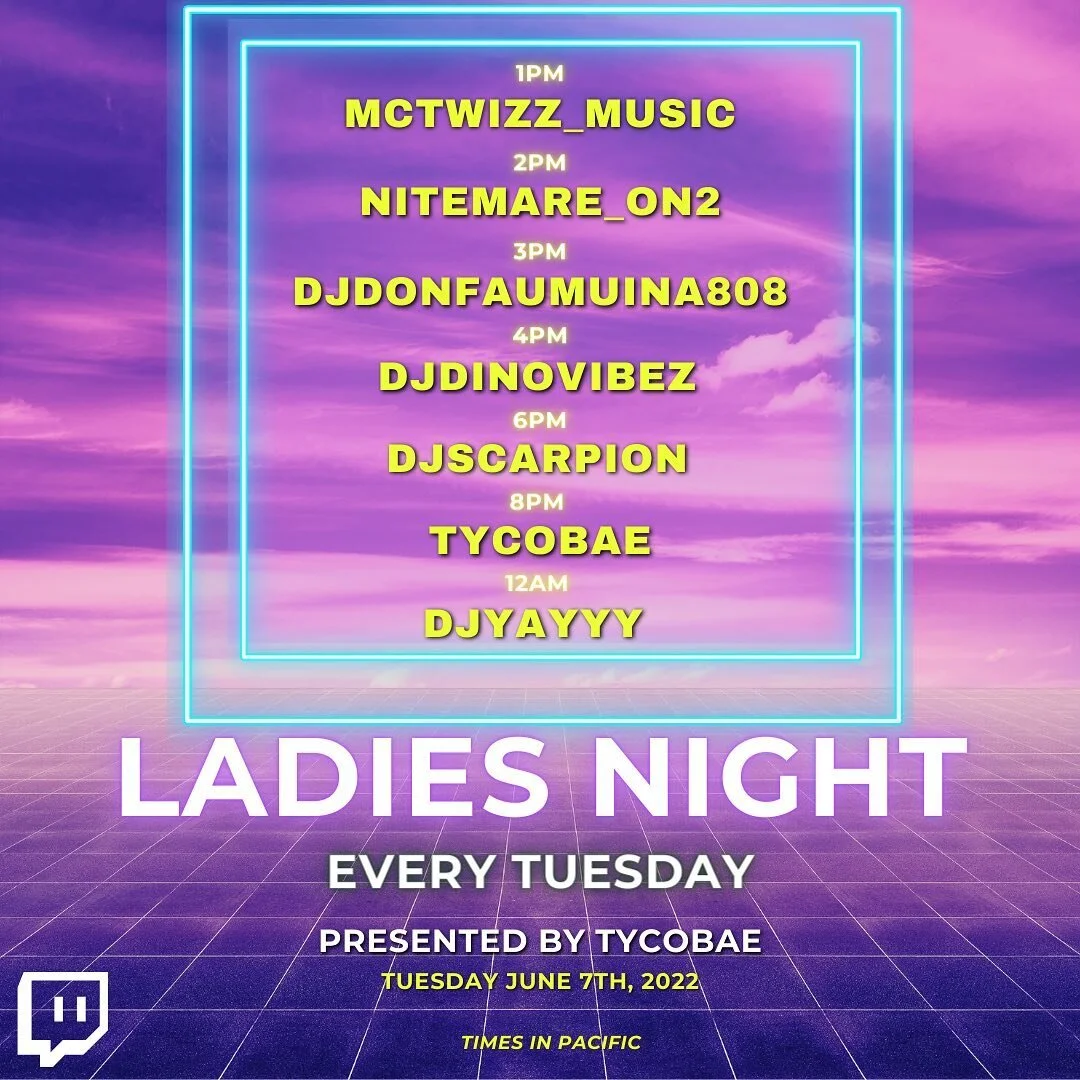 1PM
MCTWIZZ_MUSIC
2PM
NITEMARE_ON2
3PM
DJDONFAUMUINA808
4PM
DJDINOVIBEZ
6PM
DJSCARPION
8PM
TYCOBAE
12AM
DJYAYYY

LADIES NIGHT
EVERY TUESDAY
PRESENTED BY TYCOBAE
TUESDAY JUNE 7TH, 2022
TIMES IN PACIFIC